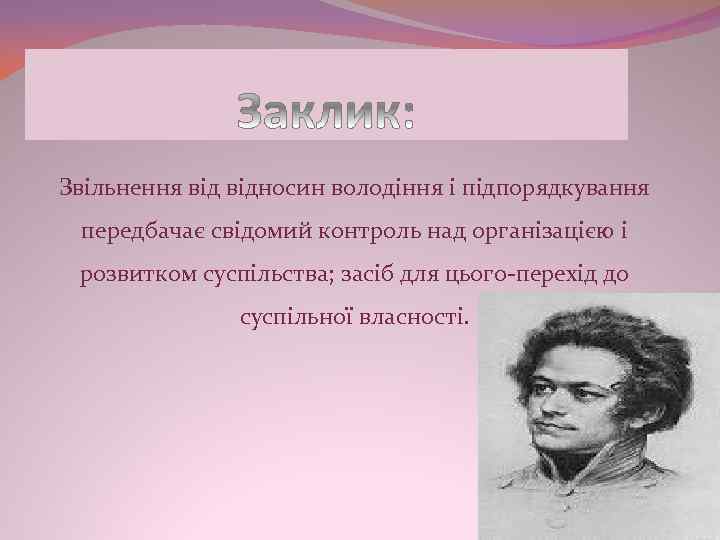 Заклик:

Звільнення від відносин володіння і підпорядкування передбачає свідомий контроль над організацією і розвитком суспільства; засіб для цього-перехід до суспільної власності.